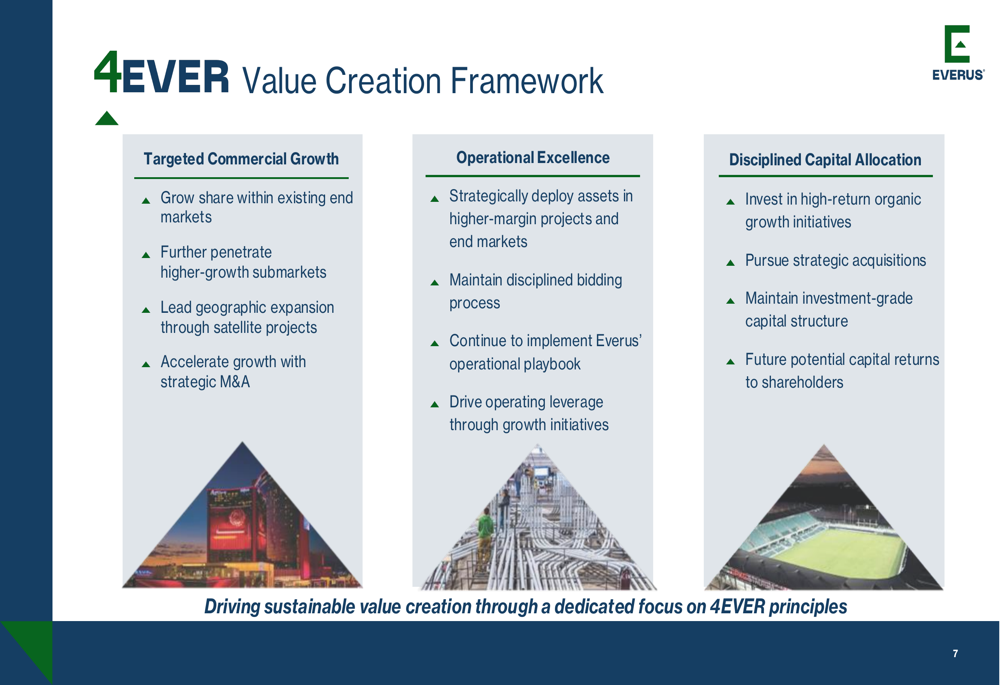 4EVER Value Creation Framework

EVERUS

Targeted Commercial Growth

Grow share within existing end markets

Further penetrate higher-growth submarkets

Lead geographic expansion through satellite projects

Accelerate growth with strategic M&A

Operational Excellence

Strategically deploy assets in higher-margin projects and end markets

Maintain disciplined bidding process

Continue to implement Everus' operational playbook

Drive operating leverage through growth initiatives

Disciplined Capital Allocation

Invest in high-return organic growth initiatives

Pursue strategic acquisitions

Maintain investment-grade capital structure

Future potential capital returns to shareholders

Driving sustainable value creation through a dedicated focus on 4EVER principles

7